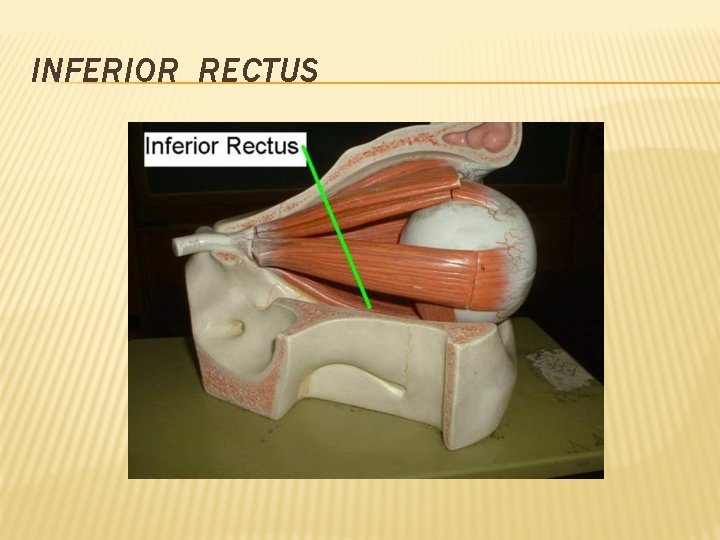 INFERIOR RECTUS

Inferior Rectus